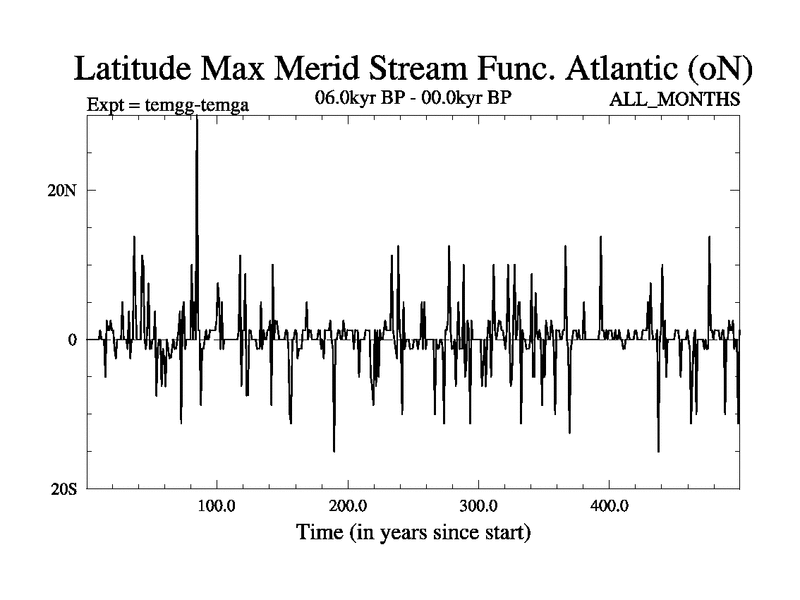 Latitude Max Merid Stream Func. Atlantic (oN)

Expt = temgg-temga

06.0kyr BP - 00.0kyr BP

ALL_MONTHS

20N

0

20S

100.0

200.0

300.0

400.0

Time (in years since start)